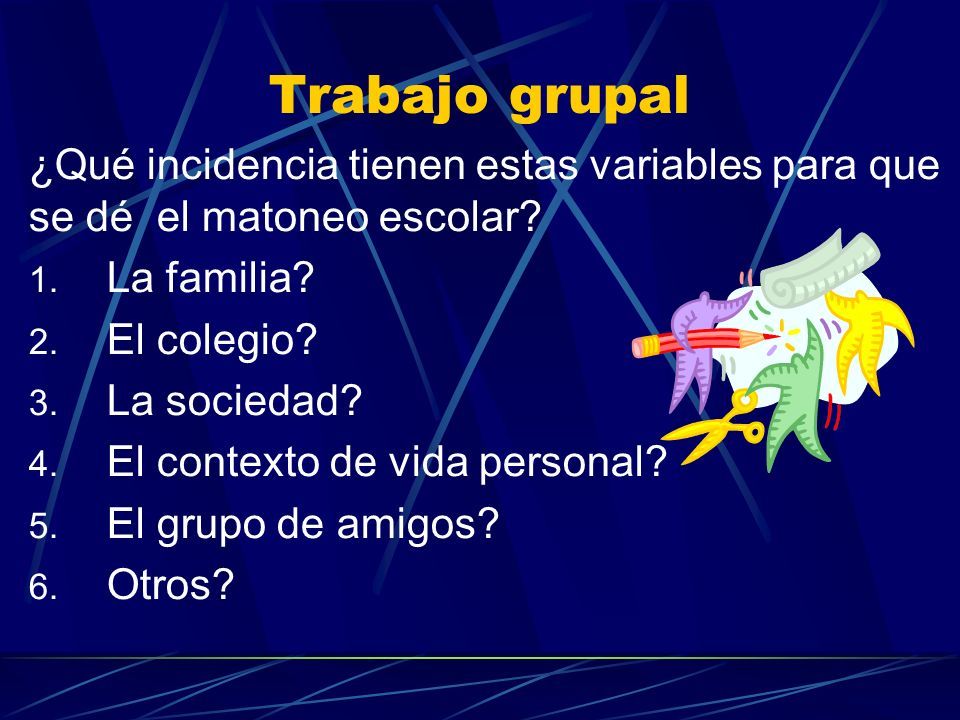 Trabajo grupal

¿Qué incidencia tienen estas variables para que se dé el matoneo escolar?

1. La familia?
2. El colegio?
3. La sociedad?
4. El contexto de vida personal?
5. El grupo de amigos?
6. Otros?